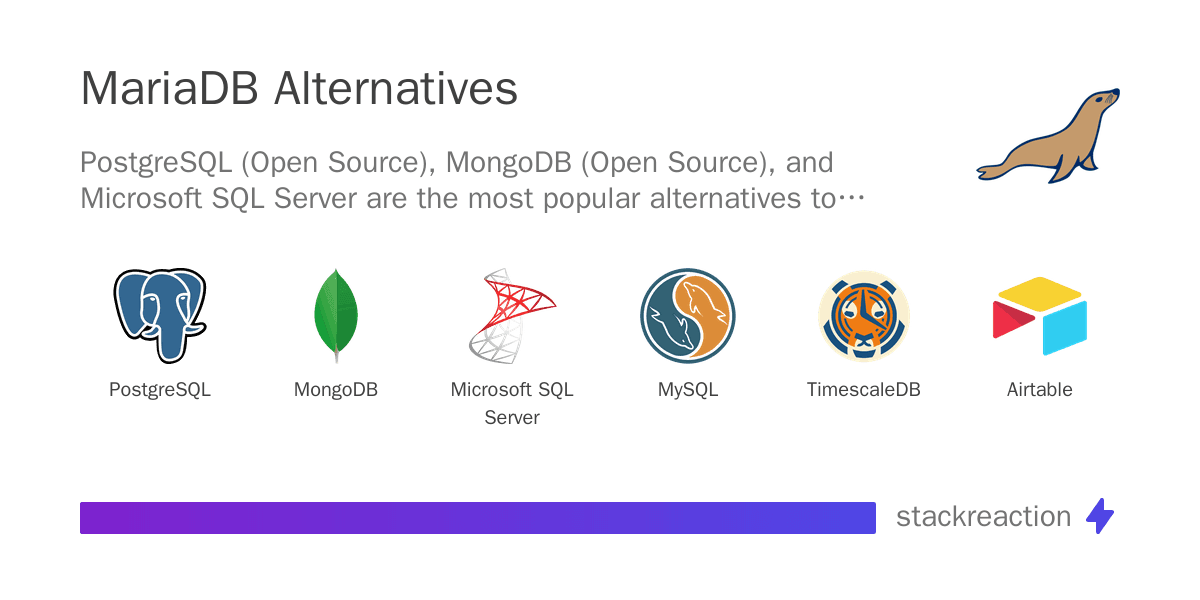 MariaDB Alternatives

PostgreSQL (Open Source), MongoDB (Open Source), and Microsoft SQL Server are the most popular alternatives to…

PostgreSQL

MongoDB

Microsoft SQL Server

MySQL

TimescaleDB

Airtable

stackreaction